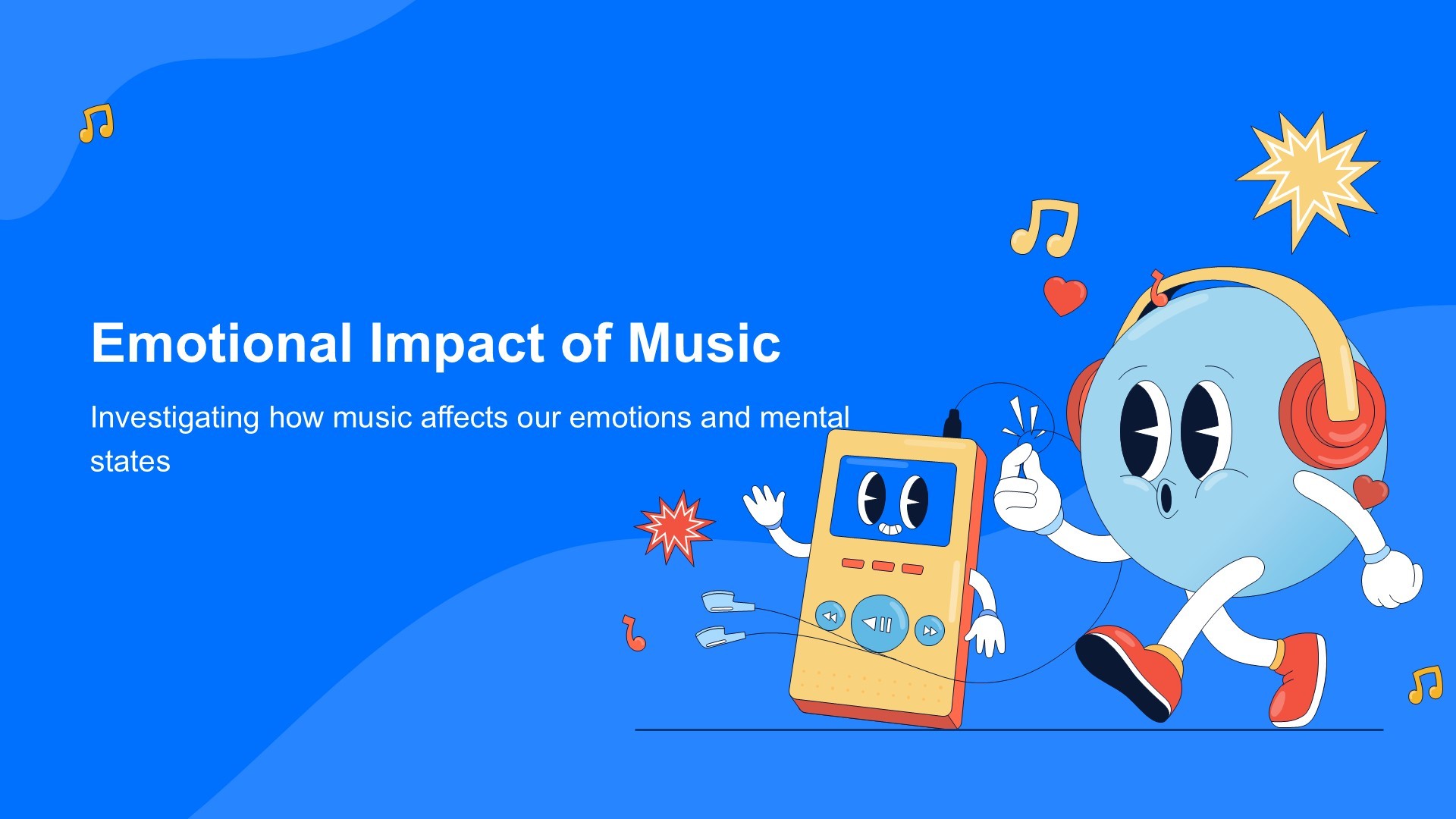 Emotional Impact of Music

Investigating how music affects our emotions and mental states